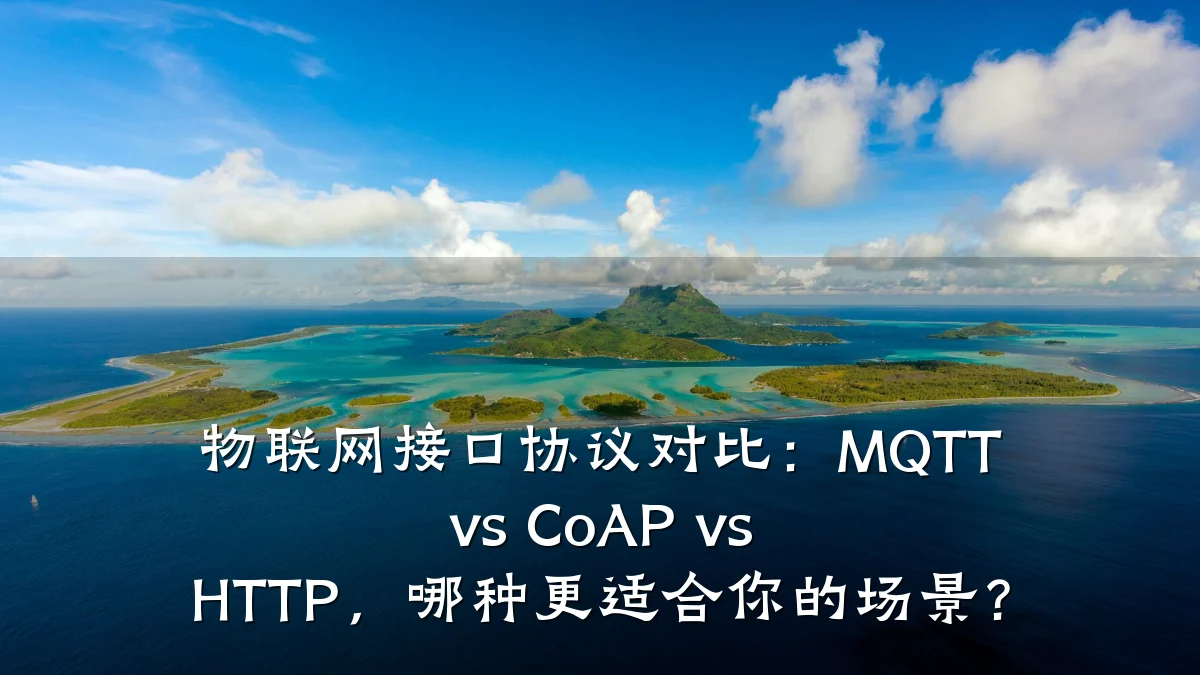 物联网接口协议对比：MQTT vs CoAP vs HTTP，哪种更适合你的场景？